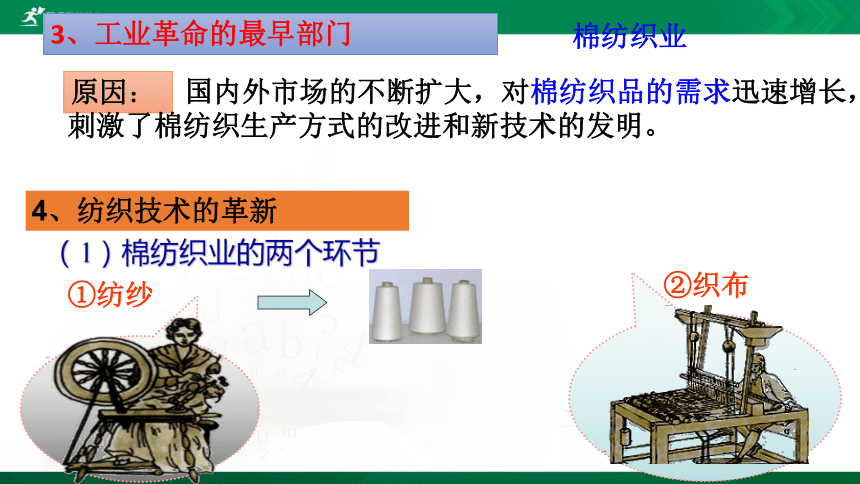 3、工业革命的最早部门

棉纺织业

原因： 国内外市场的不断扩大，对棉纺织品的需求迅速增长，刺激了棉纺织生产方式的改进和新技术的发明。

4、纺织技术的革新

（1）棉纺织业的两个环节

①纺纱

②织布